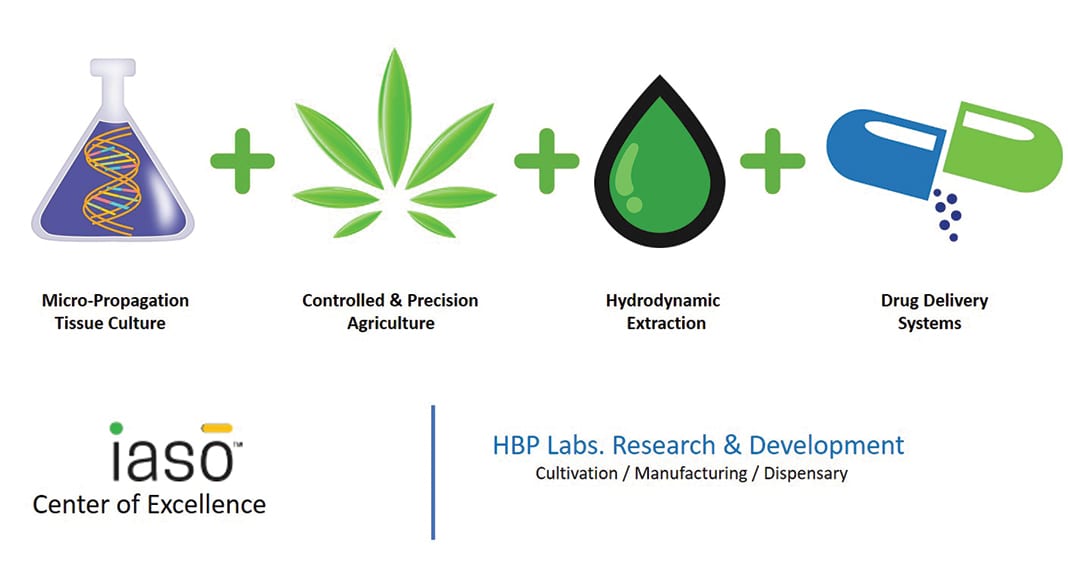 Micro-Propagation Tissue Culture

Controlled & Precision Agriculture

Hydrodynamic Extraction

Drug Delivery Systems

iaso™
Center of Excellence

HBP Labs. Research & Development
Cultivation / Manufacturing / Dispensary